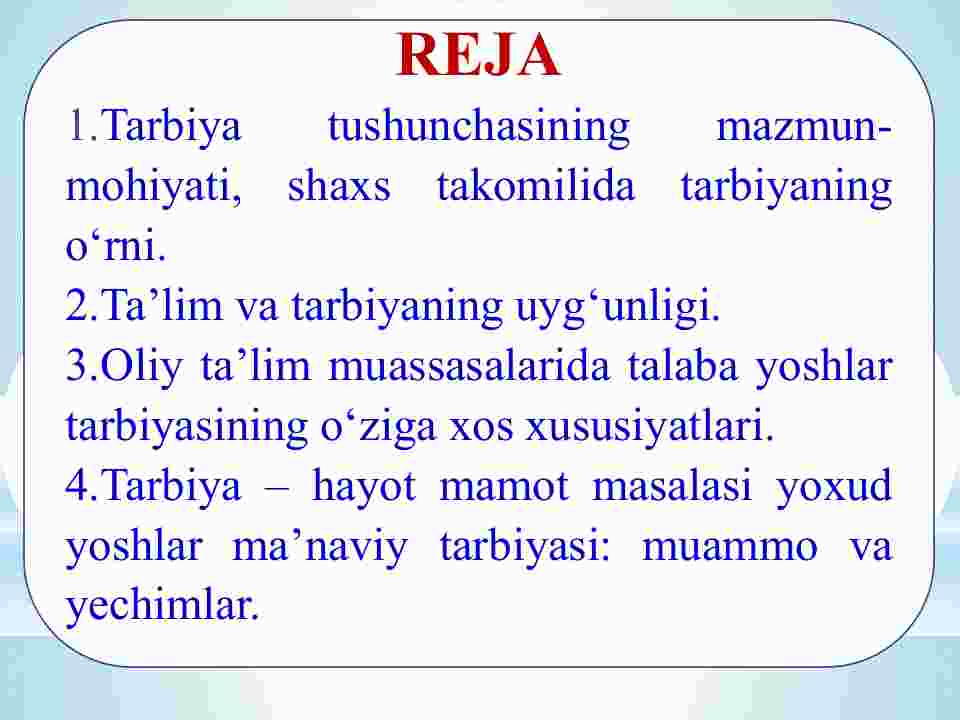 REJA

1.Tarbiya tushunchasining mazmun-mohiyati, shaxs takomilida tarbiyaning o‘rni.
2.Ta’lim va tarbiyaning uyg‘unligi.
3.Oliy ta’lim muassasalarida talaba yoshlar tarbiyasining o‘ziga xos xususiyatlari.
4.Tarbiya – hayot mamot masalasi yoxud yoshlar ma’naviy tarbiyasi: muammo va yechimlar.